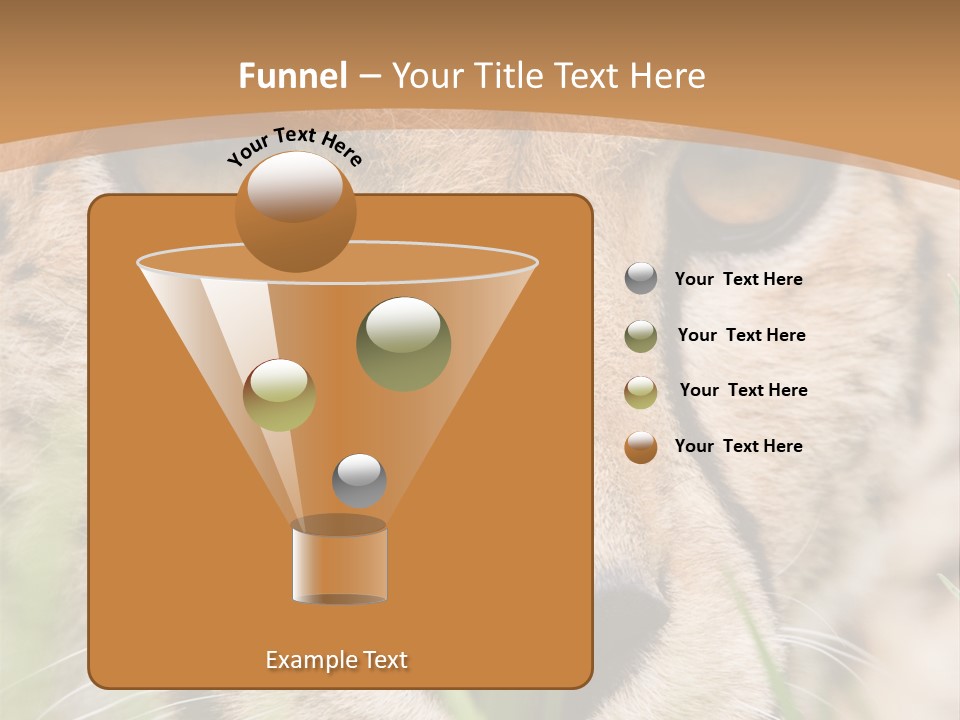 Funnel – Your Title Text Here

Your Text Here

Example Text

Your Text Here

Your Text Here

Your Text Here

Your Text Here